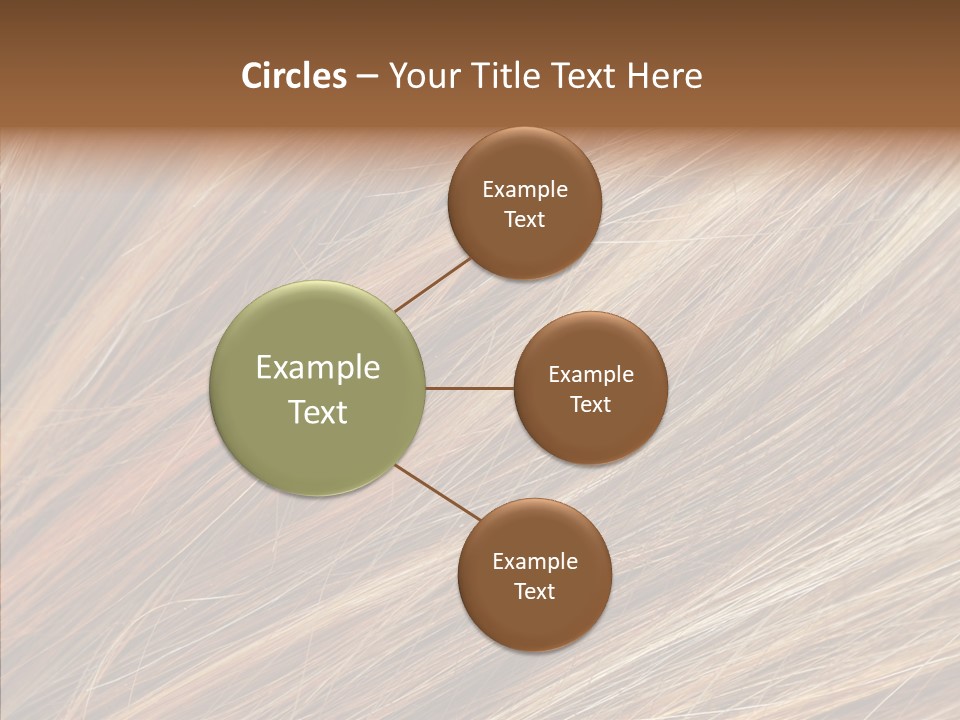 Circles – Your Title Text Here

Example Text

Example Text

Example Text

Example Text